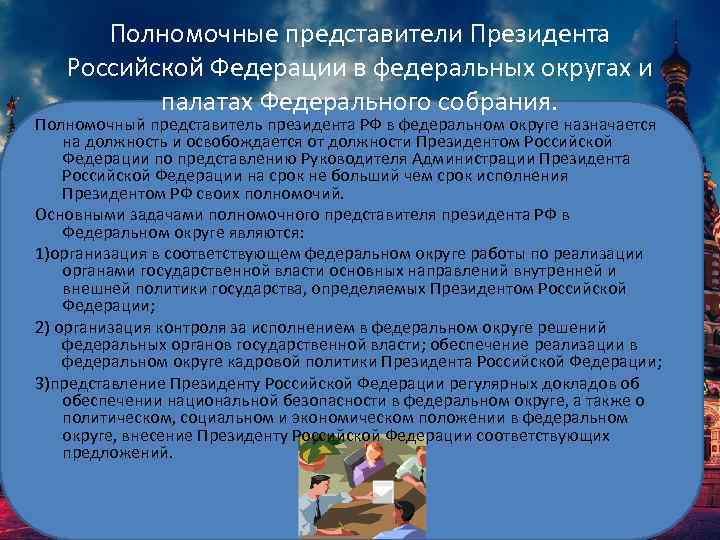 Полномочные представители Президента Российской Федерации в федеральных округах и палатах Федерального собрания.

Полномочный представитель президента РФ в федеральном округе назначается на должность и освобождается от должности Президентом Российской Федерации по представлению Руководителя Администрации Президента Российской Федерации на срок не больший чем срок исполнения Президентом РФ своих полномочий.

Основными задачами полномочного представителя президента РФ в Федеральном округе являются:

1)организация в соответствующем федеральном округе работы по реализации органами государственной власти основных направлений внутренней и внешней политики государства, определяемых Президентом Российской Федерации;

2) организация контроля за исполнением в федеральном округе решений федеральных органов государственной власти; обеспечение реализации в федеральном округе кадровой политики Президента Российской Федерации;

3)представление Президенту Российской Федерации регулярных докладов об обеспечении национальной безопасности в федеральном округе, а также о политическом, социальном и экономическом положении в федеральном округе, внесение Президенту Российской Федерации соответствующих предложений.